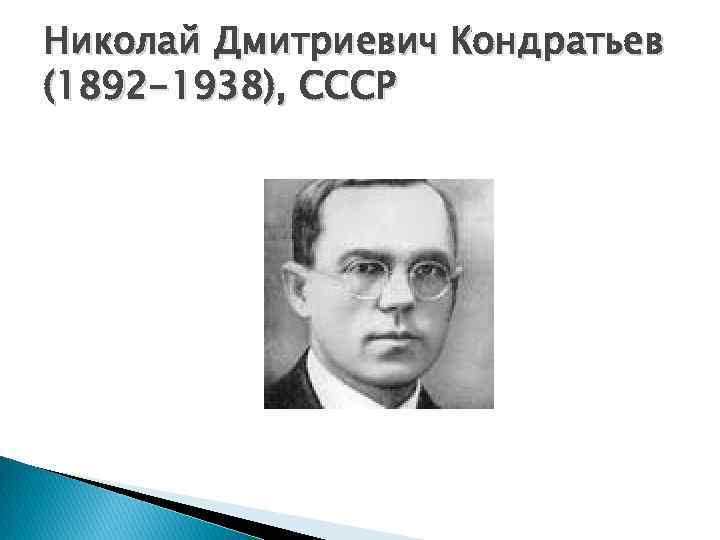 Николай Дмитриевич Кондратьев (1892-1938), СССР